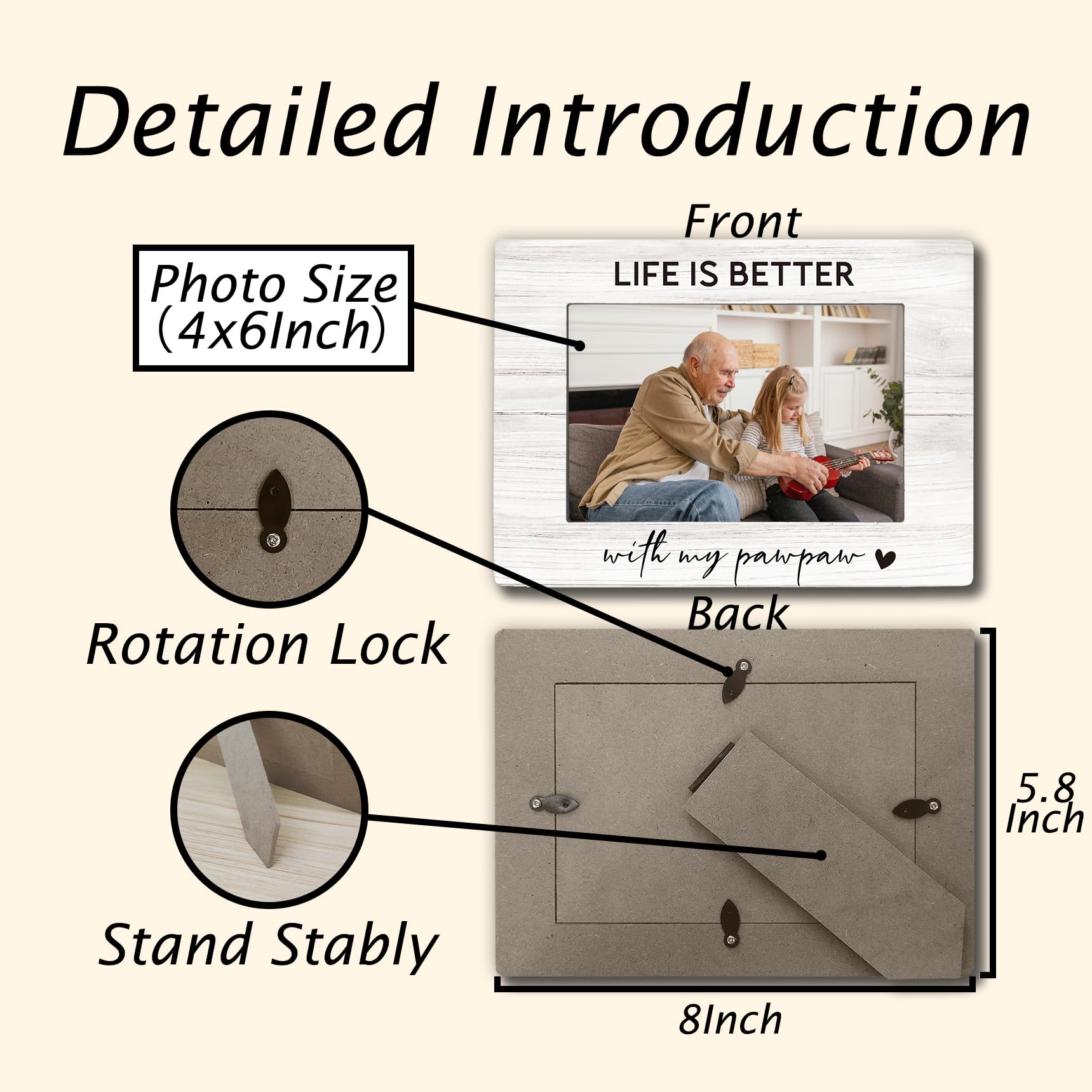 Detailed Introduction

Front

Photo Size (4x6Inch)

LIFE IS BETTER

with my pawpaw ♥

Rotation Lock

Back

Stand Stably

5.8 Inch

8Inch